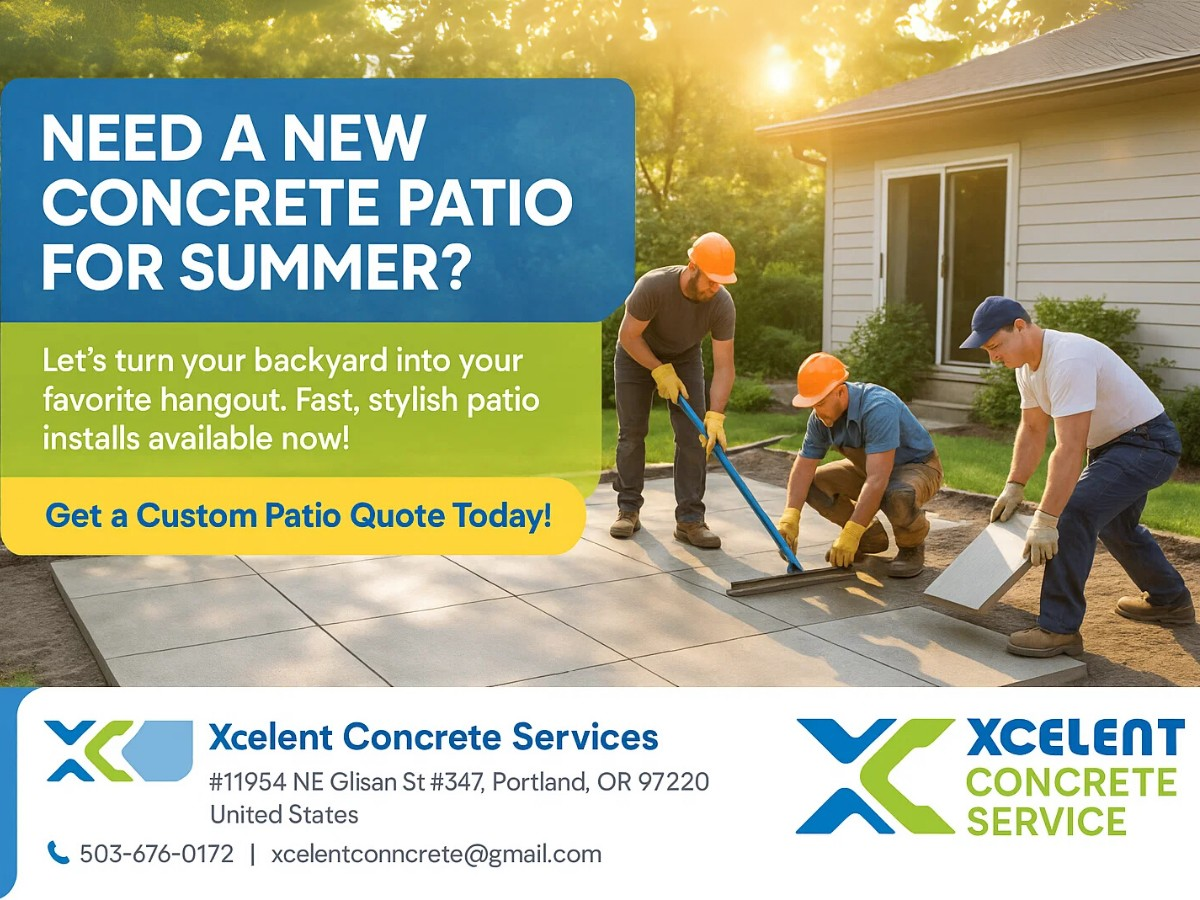 NEED A NEW CONCRETE PATIO FOR SUMMER?

Let's turn your backyard into your favorite hangout. Fast, stylish patio installs available now!

Get a Custom Patio Quote Today!

Xcelent Concrete Services
#11954 NE Glisan St #347, Portland, OR 97220
United States
503-676-0172 | xcelentconncrete@gmail.com

XCELENT
CONCRETE
SERVICE